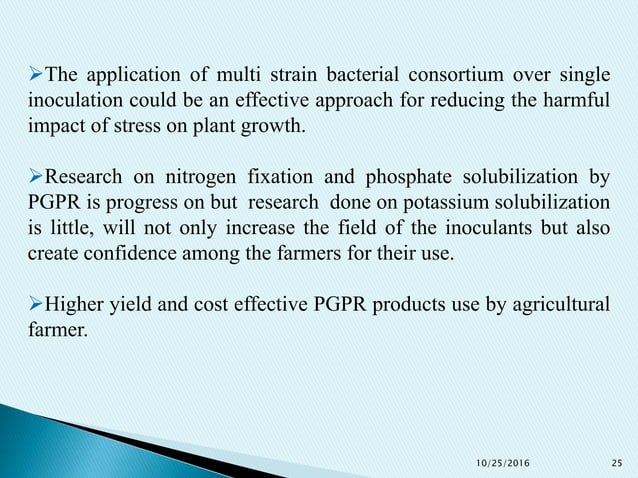 ➢The application of multi strain bacterial consortium over single inoculation could be an effective approach for reducing the harmful impact of stress on plant growth.

➢Research on nitrogen fixation and phosphate solubilization by PGPR is progress on but research done on potassium solubilization is little, will not only increase the field of the inoculants but also create confidence among the farmers for their use.

➢Higher yield and cost effective PGPR products use by agricultural farmer.

10/25/2016 25